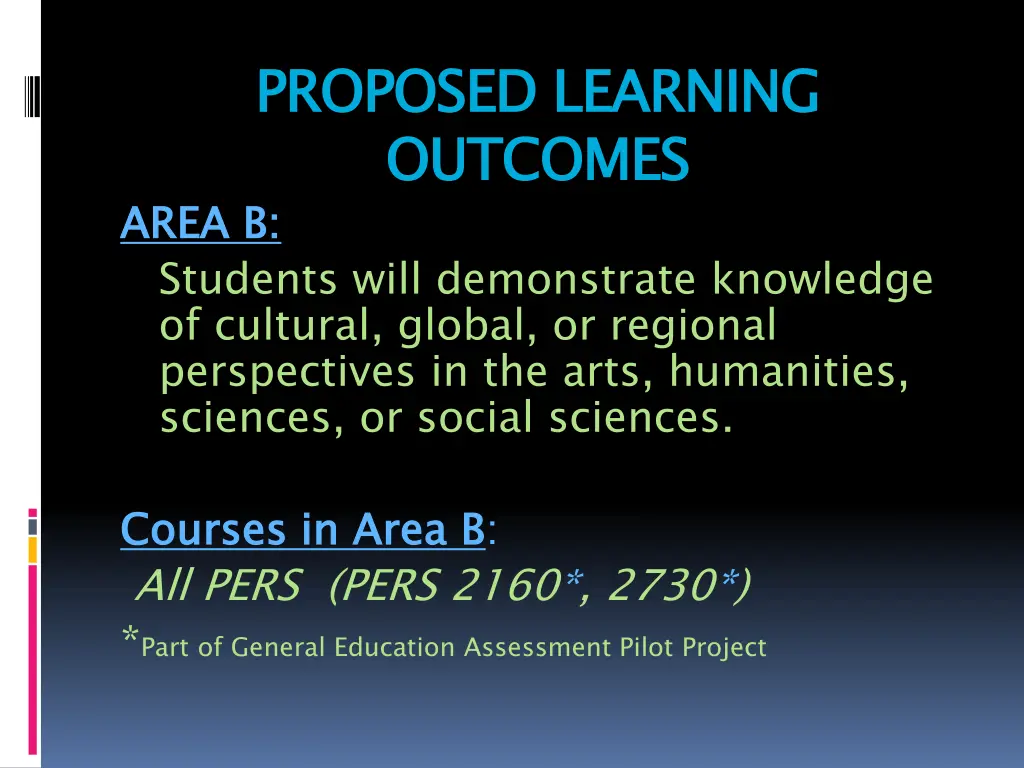 PROPOSED LEARNING OUTCOMES

AREA B:

Students will demonstrate knowledge of cultural, global, or regional perspectives in the arts, humanities, sciences, or social sciences.

Courses in Area B:

All PERS (PERS 2160*, 2730*)

*Part of General Education Assessment Pilot Project